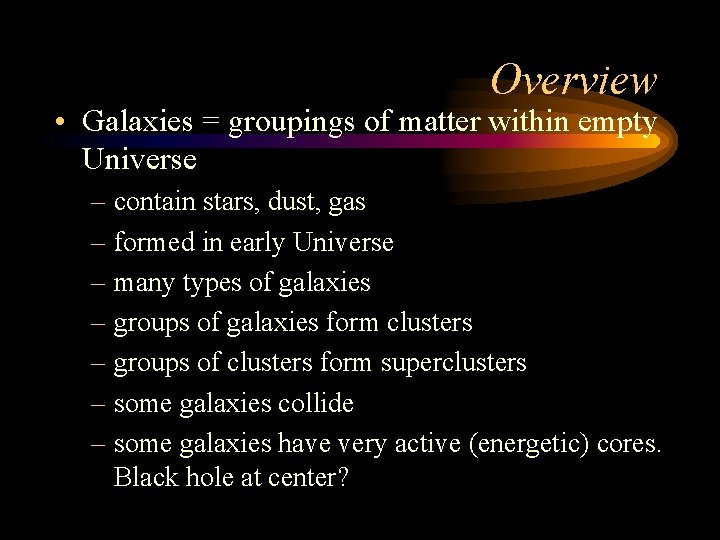 Overview

• Galaxies = groupings of matter within empty Universe
– contain stars, dust, gas
– formed in early Universe
– many types of galaxies
– groups of galaxies form clusters
– groups of clusters form superclusters
– some galaxies collide
– some galaxies have very active (energetic) cores. Black hole at center?